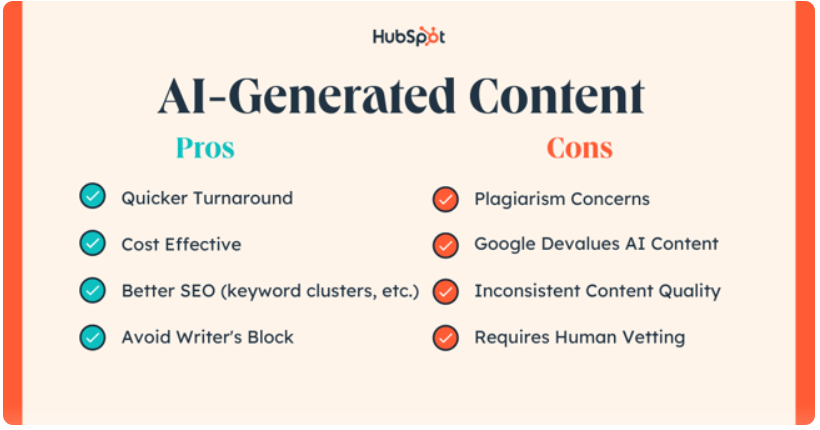 HubSpot

AI-Generated Content

Pros

Quicker Turnaround

Cost Effective

Better SEO (keyword clusters, etc.)

Avoid Writer's Block

Cons

Plagiarism Concerns

Google Devalues AI Content

Inconsistent Content Quality

Requires Human Vetting